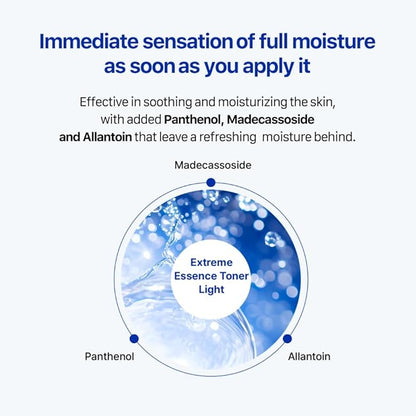 Immediate sensation of full moisture as soon as you apply it

Effective in soothing and moisturizing the skin, with added Panthenol, Madecassoside and Allantoin that leave a refreshing moisture behind.

Madecassoside

Extreme Essence Toner Light

Panthenol

Allantoin